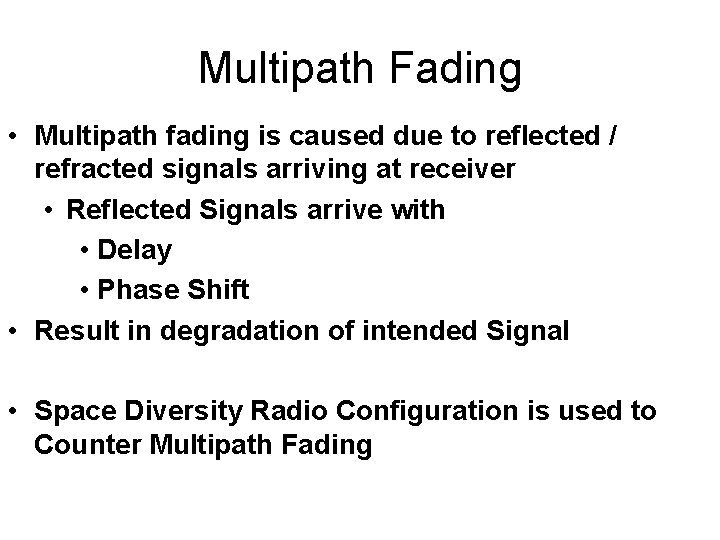 Multipath Fading

• Multipath fading is caused due to reflected / refracted signals arriving at receiver
  • Reflected Signals arrive with
    • Delay
    • Phase Shift
• Result in degradation of intended Signal

• Space Diversity Radio Configuration is used to Counter Multipath Fading